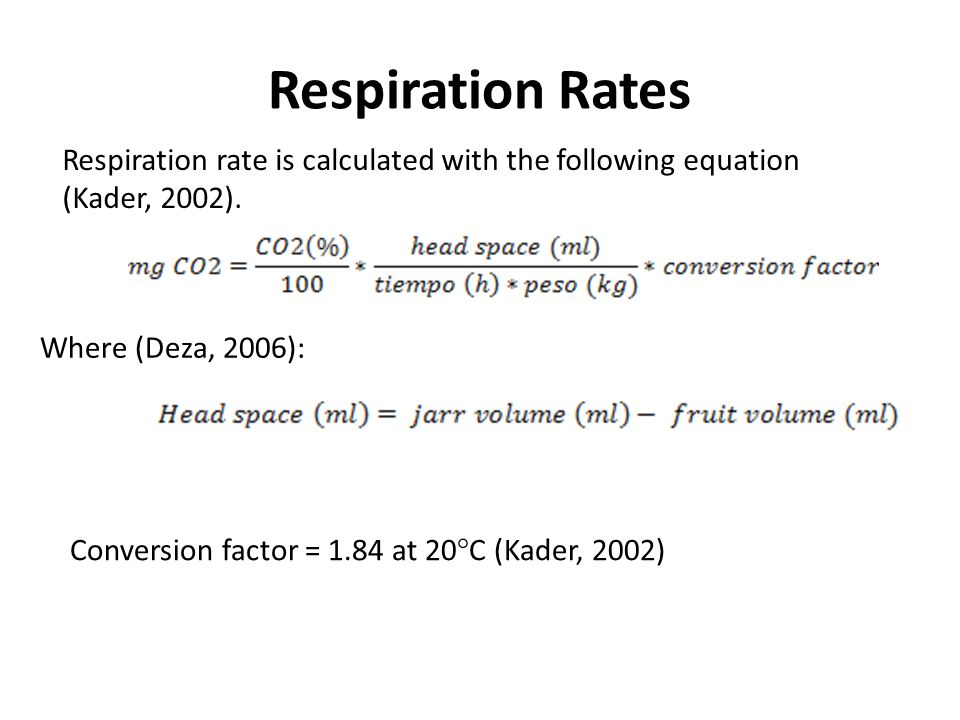 Respiration Rates

Respiration rate is calculated with the following equation (Kader, 2002).

$mg\ CO2 = \frac{CO2(\%)}{100} * \frac{head\ space\ (ml)}{tiempo\ (h) * peso\ (kg)} * conversion\ factor$

Where (Deza, 2006):

$Head\ space\ (ml) = jarr\ volume\ (ml) - fruit\ volume\ (ml)$

Conversion factor = 1.84 at 20°C (Kader, 2002)